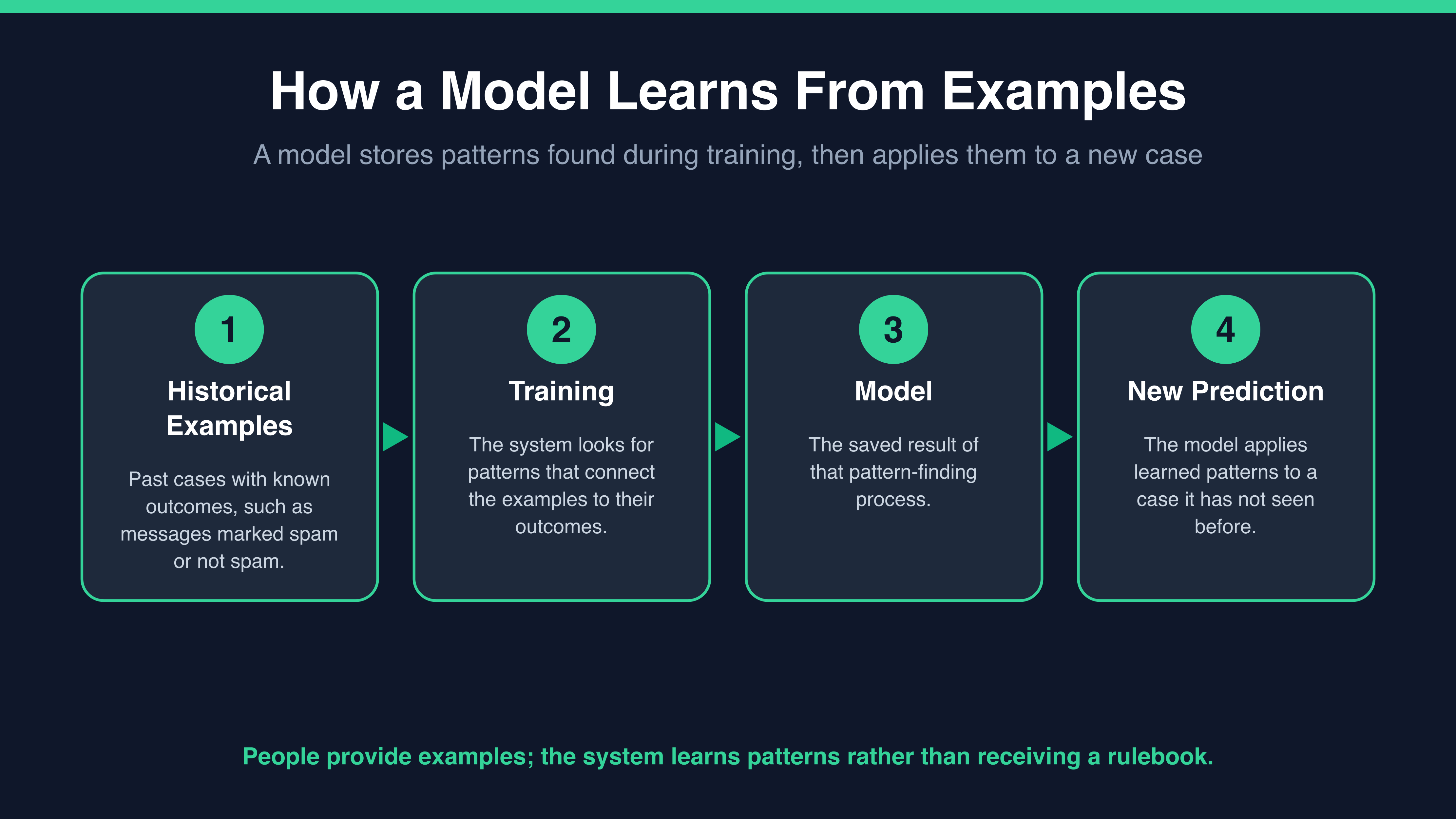 How a Model Learns From Examples

A model stores patterns found during training, then applies them to a new case

1

Historical Examples

Past cases with known outcomes, such as messages marked spam or not spam.

2

Training

The system looks for patterns that connect the examples to their outcomes.

3

Model

The saved result of that pattern-finding process.

4

New Prediction

The model applies learned patterns to a case it has not seen before.

People provide examples; the system learns patterns rather than receiving a rulebook.